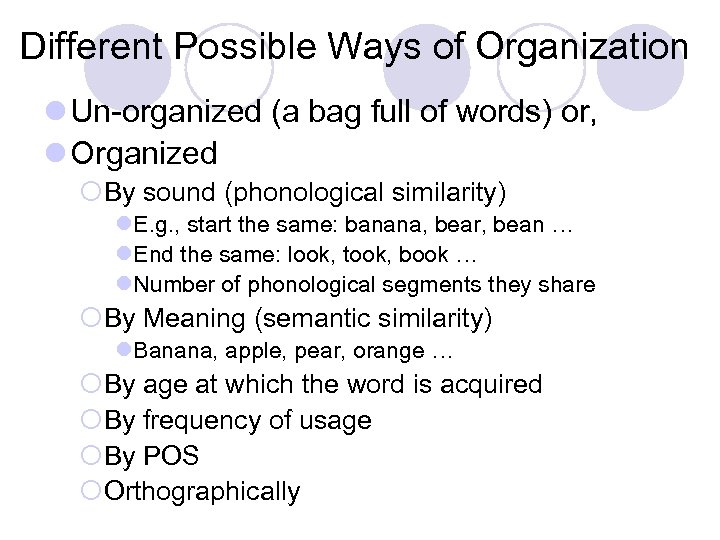 Different Possible Ways of Organization

Un-organized (a bag full of words) or,
Organized
By sound (phonological similarity)
E.g., start the same: banana, bear, bean …
End the same: look, took, book …
Number of phonological segments they share
By Meaning (semantic similarity)
Banana, apple, pear, orange …
By age at which the word is acquired
By frequency of usage
By POS
Orthographically